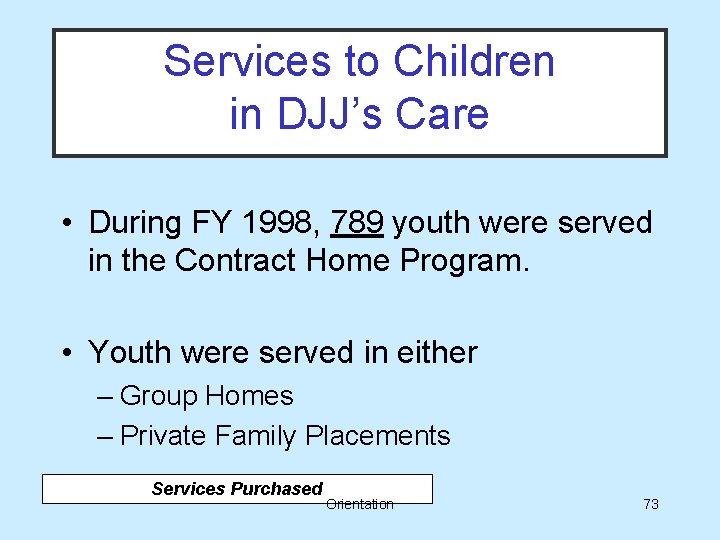 Services to Children in DJJ's Care

• During FY 1998, 789 youth were served in the Contract Home Program.

• Youth were served in either
– Group Homes
– Private Family Placements

Services Purchased

Orientation

73